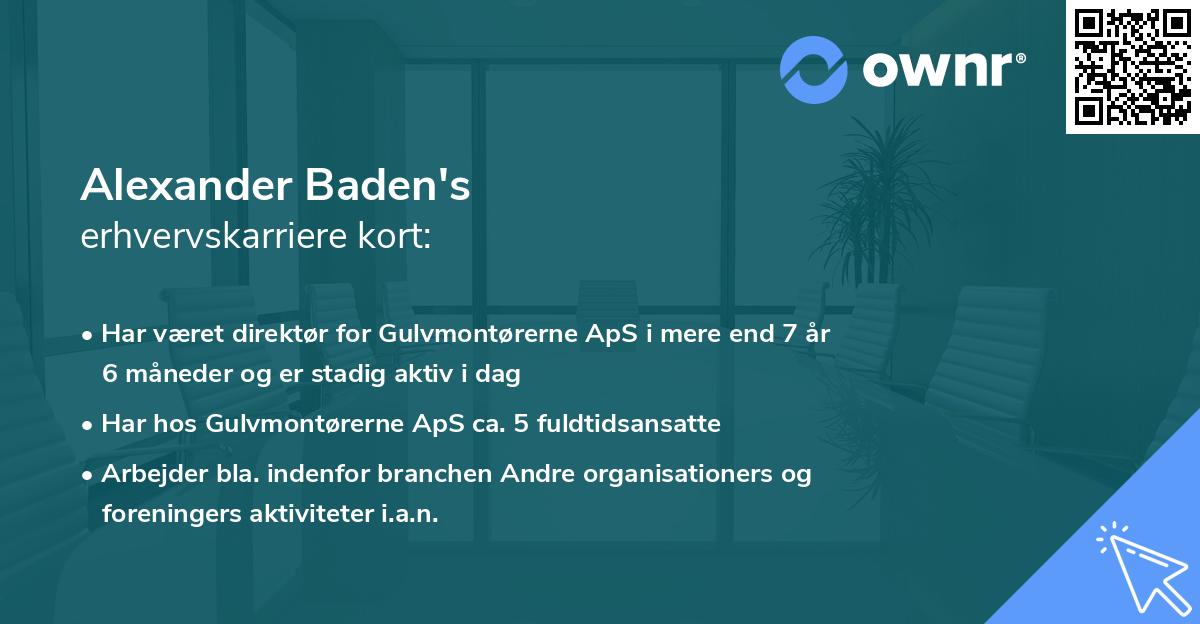 ownr®

Alexander Baden's
erhvervskarriere kort:

• Har været direktør for Gulvmontørerne ApS i mere end 7 år 6 måneder og er stadig aktiv i dag
• Har hos Gulvmontørerne ApS ca. 5 fuldtidsansatte
• Arbejder bla. indenfor branchen Andre organisationers og foreningers aktiviteter i.a.n.